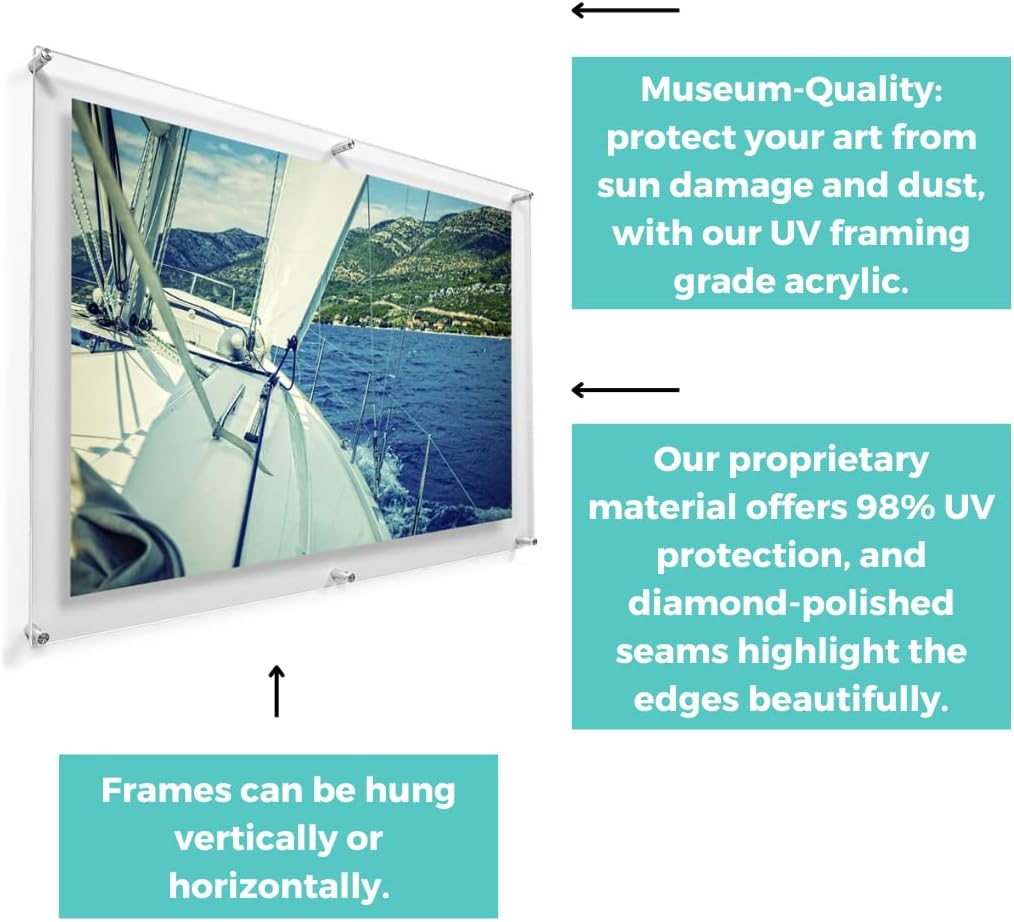 Museum-Quality: protect your art from sun damage and dust, with our UV framing grade acrylic.

Our proprietary material offers 98% UV protection, and diamond-polished seams highlight the edges beautifully.

Frames can be hung vertically or horizontally.